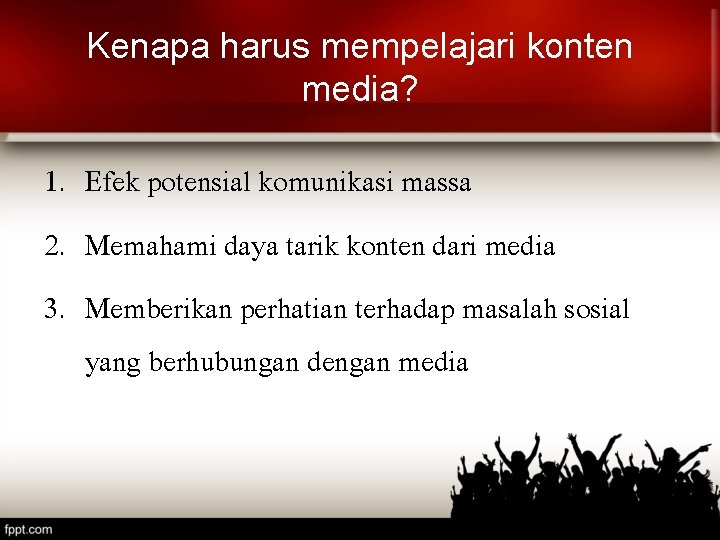 Kenapa harus mempelajari konten media?

1. Efek potensial komunikasi massa

2. Memahami daya tarik konten dari media

3. Memberikan perhatian terhadap masalah sosial yang berhubungan dengan media

fppt.com